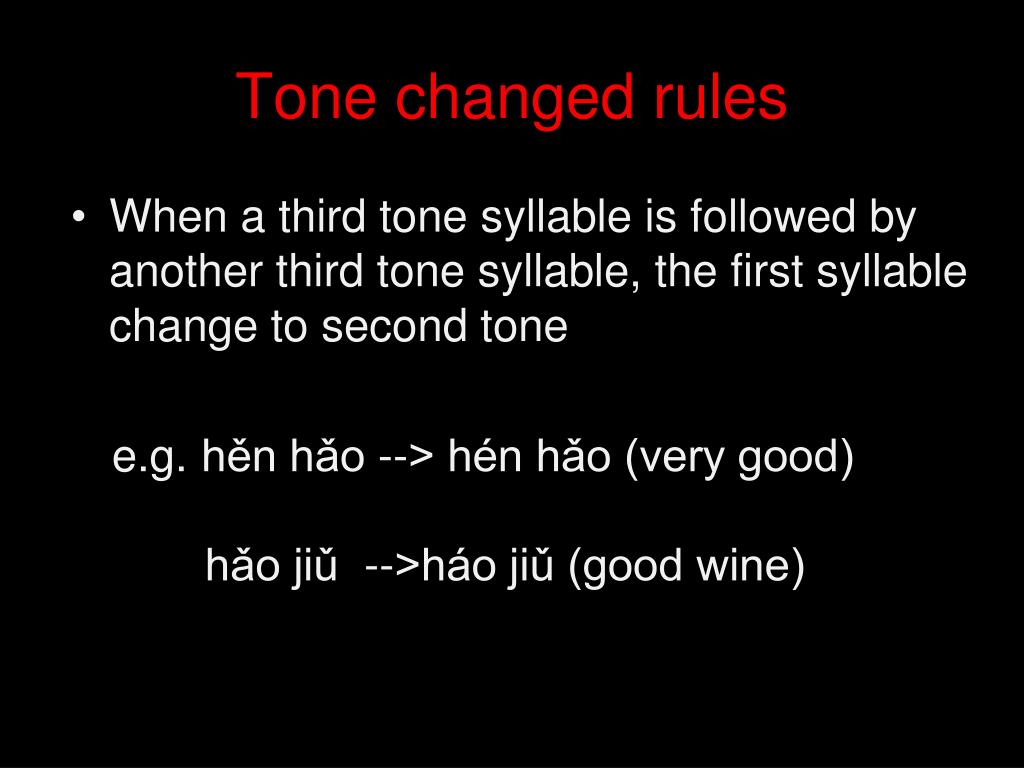 Tone changed rules

• When a third tone syllable is followed by another third tone syllable, the first syllable change to second tone

e.g. hěn hǎo --> hén hǎo (very good)

hǎo jiǔ -->háo jiǔ (good wine)